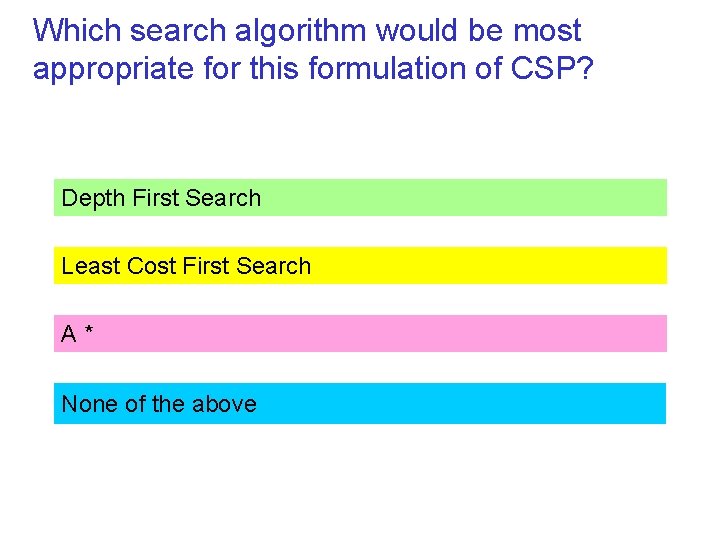 Which search algorithm would be most appropriate for this formulation of CSP?

Depth First Search

Least Cost First Search

A *

None of the above